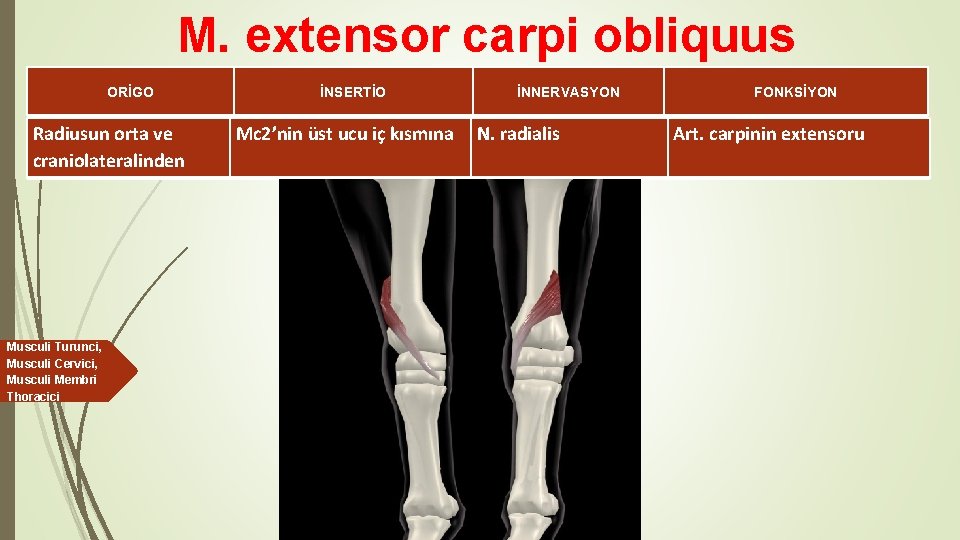 M. extensor carpi obliquus

| ORİGO | İNSERTİO | İNNERVASYON | FONKSİYON |
|---|---|---|---|
| Radiusun orta ve craniolateralinden | Mc2'nin üst ucu iç kısmına | N. radialis | Art. carpinin extensoru |

Musculi Turunci, Musculi Cervici, Musculi Membri Thoracici